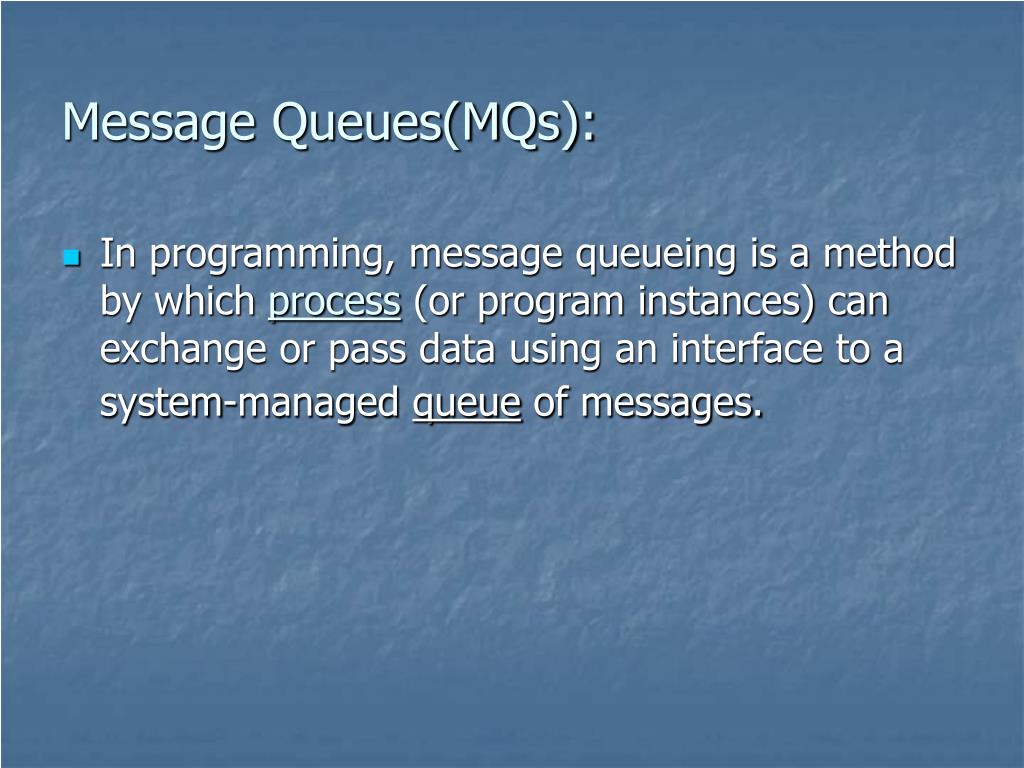 Message Queues(MQs):

In programming, message queueing is a method by which process (or program instances) can exchange or pass data using an interface to a system-managed queue of messages.